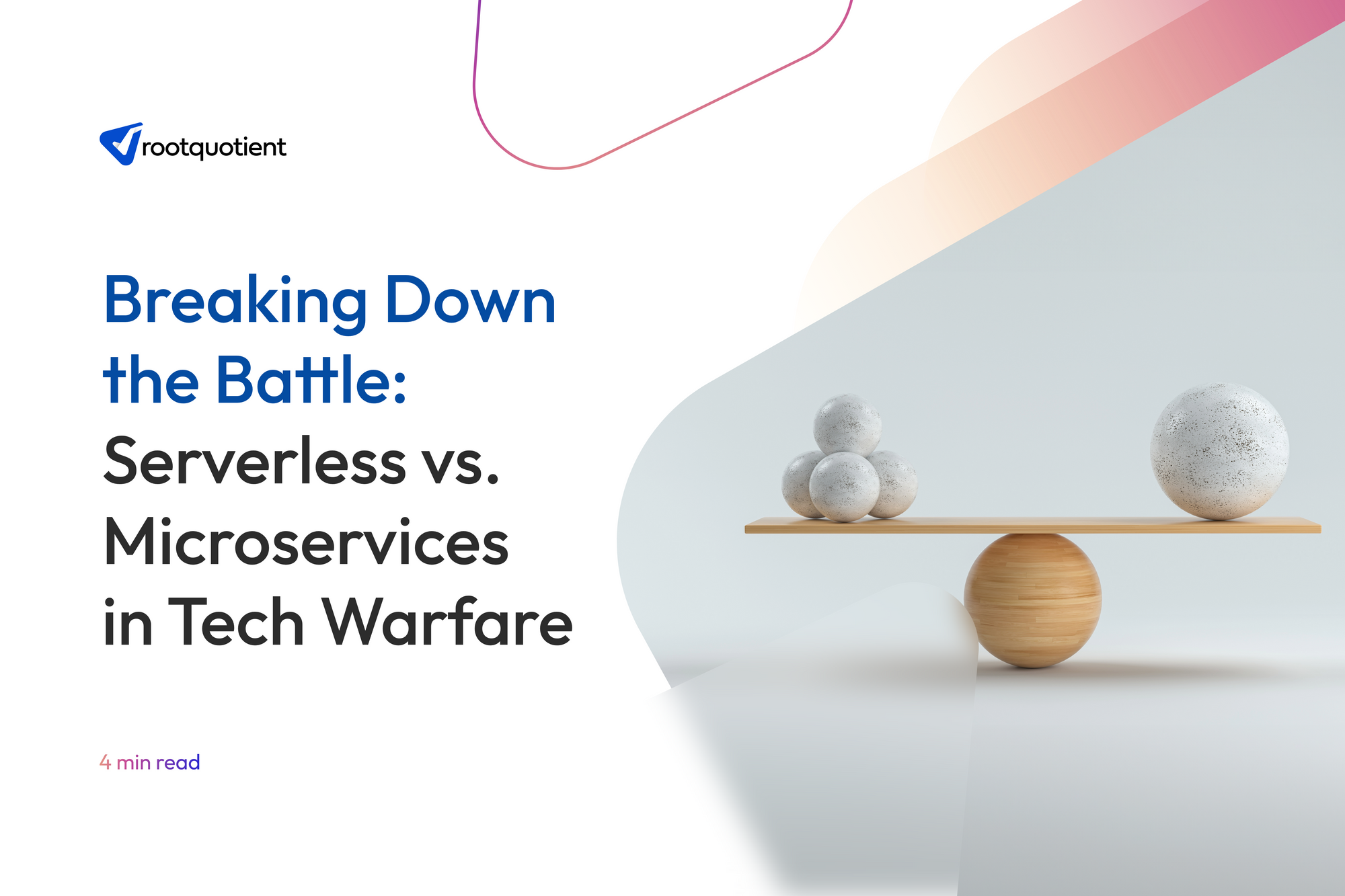 rootquotient

Breaking Down the Battle: Serverless vs. Microservices in Tech Warfare

4 min read